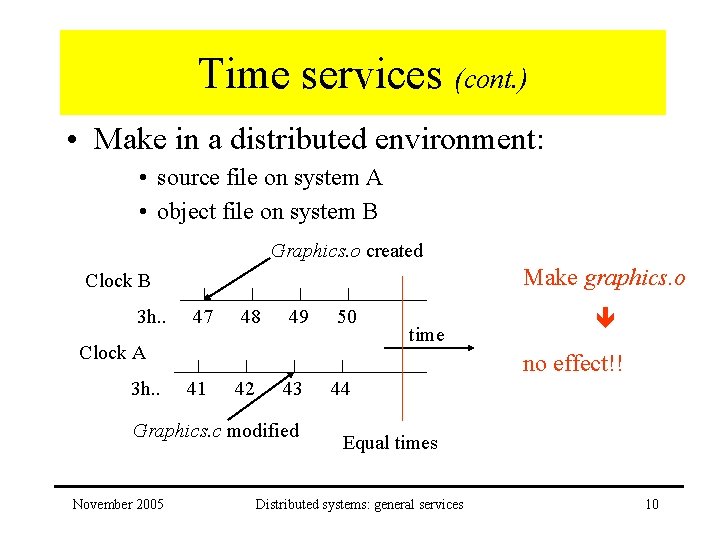 Time services (cont.)

• Make in a distributed environment:

• source file on system A

• object file on system B

Graphics.o created

Clock B

3h.. 47 48 49 50

time

Clock A

3h.. 41 42 43 44

Graphics.c modified

Equal times

Make graphics.o

no effect!!

November 2005 Distributed systems: general services 10